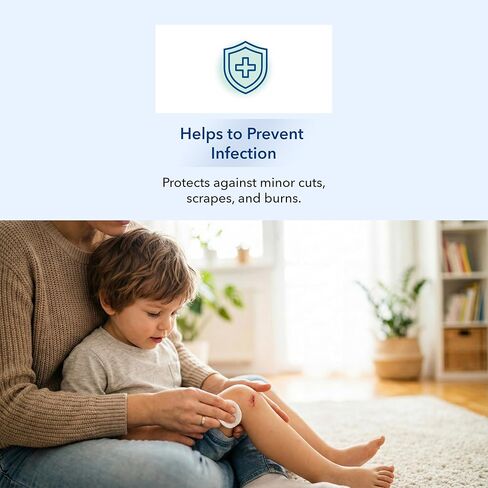 Helps to Prevent Infection

Protects against minor cuts, scrapes, and burns.